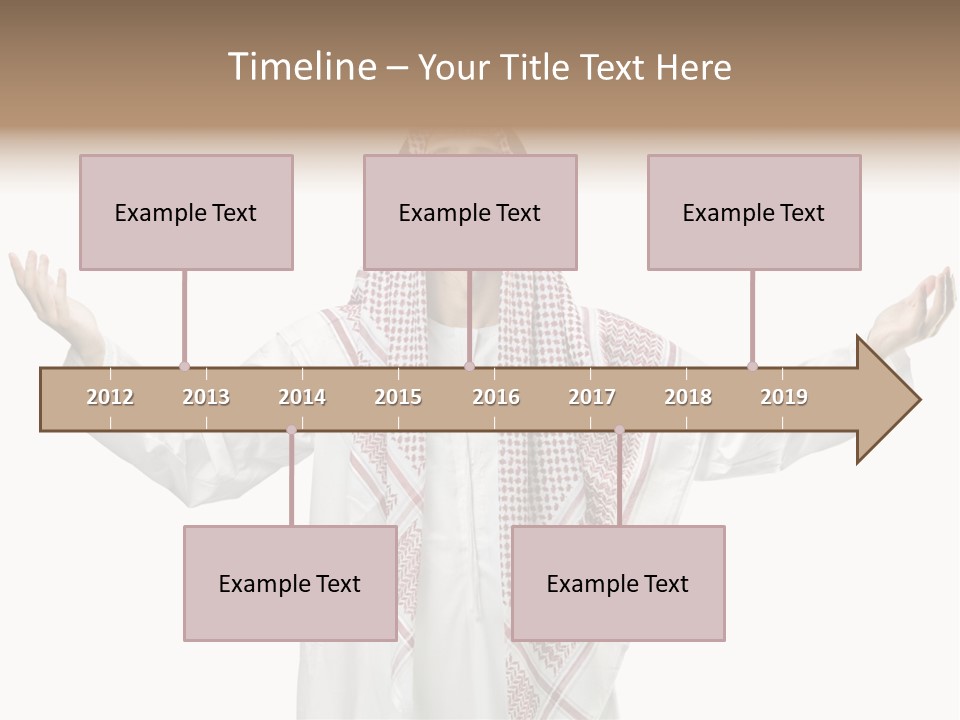 Timeline – Your Title Text Here

Example Text

Example Text

Example Text

2012 2013 2014 2015 2016 2017 2018 2019

Example Text

Example Text